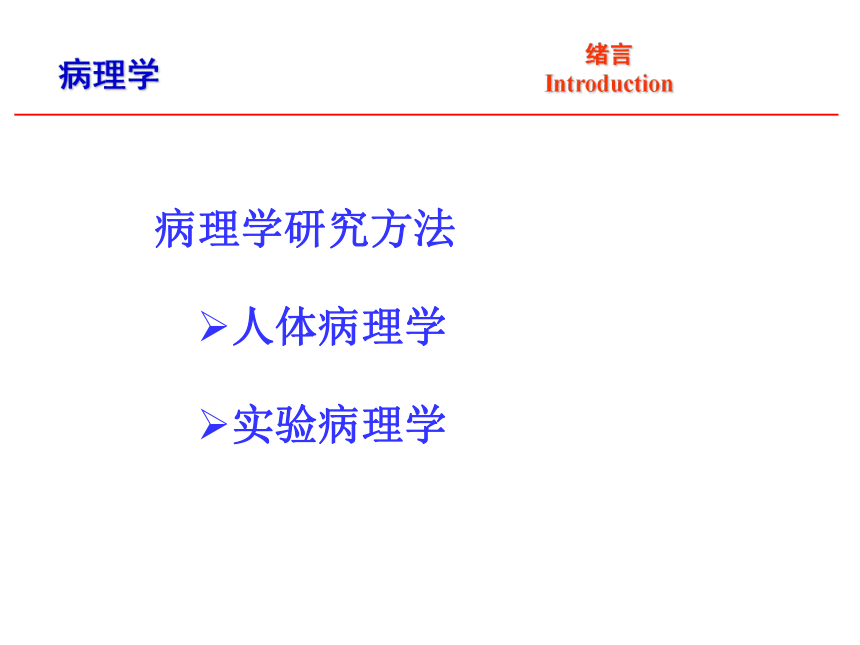 病理学

绪言
Introduction

病理学研究方法

➢人体病理学

➢实验病理学